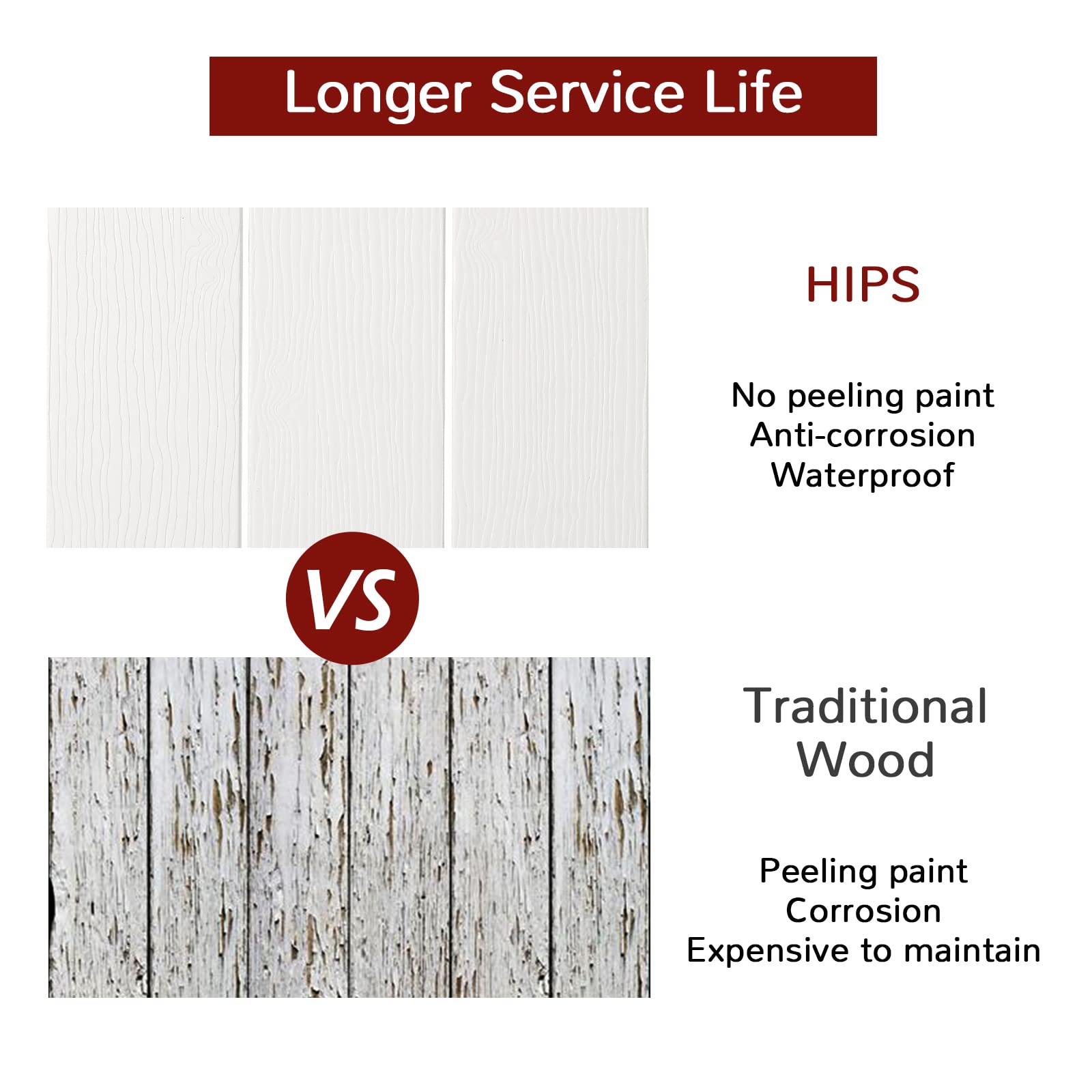 Longer Service Life

HIPS

No peeling paint
Anti-corrosion
Waterproof

VS

Traditional Wood

Peeling paint
Corrosion
Expensive to maintain